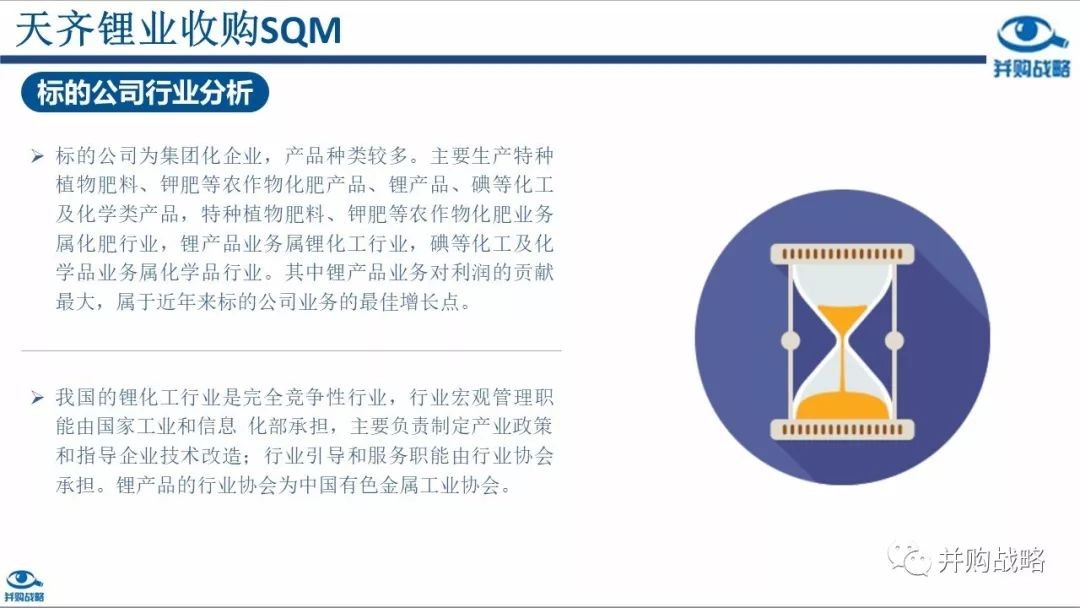 天齐锂业收购SQM

并购战略

标的公司行业分析

➢ 标的公司为集团化企业，产品种类较多。主要生产特种植物肥料、钾肥等农作物化肥产品、锂产品、碘等化工及化学类产品，特种植物肥料、钾肥等农作物化肥业务属化肥行业，锂产品业务属锂化工行业，碘等化工及化学品业务属化学品行业。其中锂产品业务对利润的贡献最大，属于近年来标的公司业务的最佳增长点。

➢ 我国的锂化工行业是完全竞争性行业，行业宏观管理职能由国家工业和信息 化部承担，主要负责制定产业政策和指导企业技术改造；行业引导和服务职能由行业协会承担。锂产品的行业协会为中国有色金属工业协会。

并购战略

并购战略